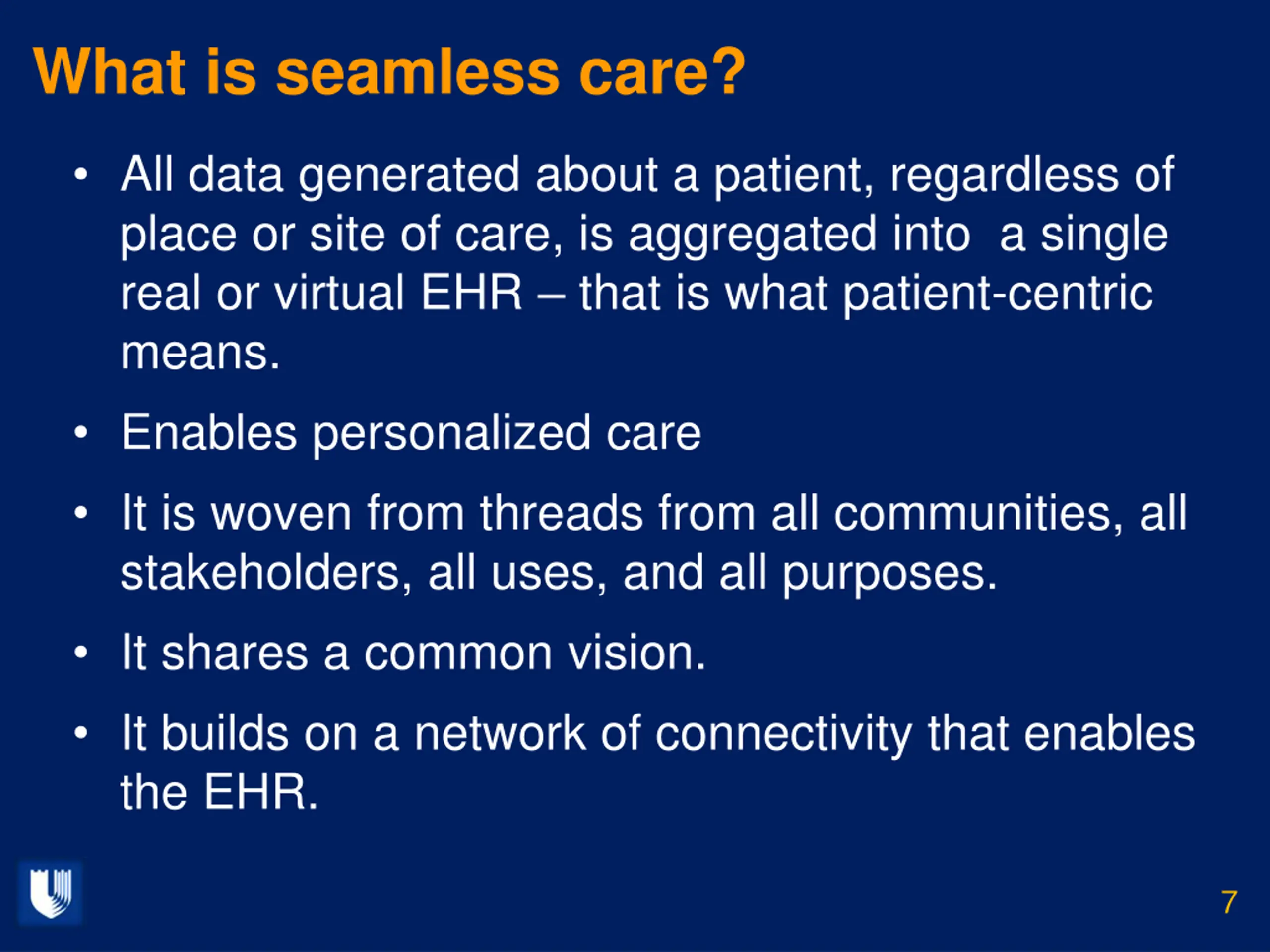 What is seamless care?

• All data generated about a patient, regardless of place or site of care, is aggregated into a single real or virtual EHR – that is what patient-centric means.

• Enables personalized care

• It is woven from threads from all communities, all stakeholders, all uses, and all purposes.

• It shares a common vision.

• It builds on a network of connectivity that enables the EHR.

7